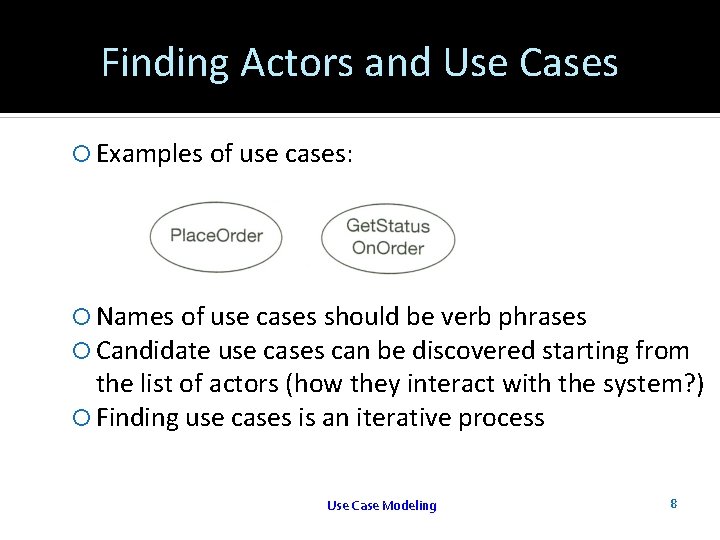 Finding Actors and Use Cases

Examples of use cases:

PlaceOrder

GetStatus OnOrder

Names of use cases should be verb phrases

Candidate use cases can be discovered starting from the list of actors (how they interact with the system?)

Finding use cases is an iterative process

Use Case Modeling

8